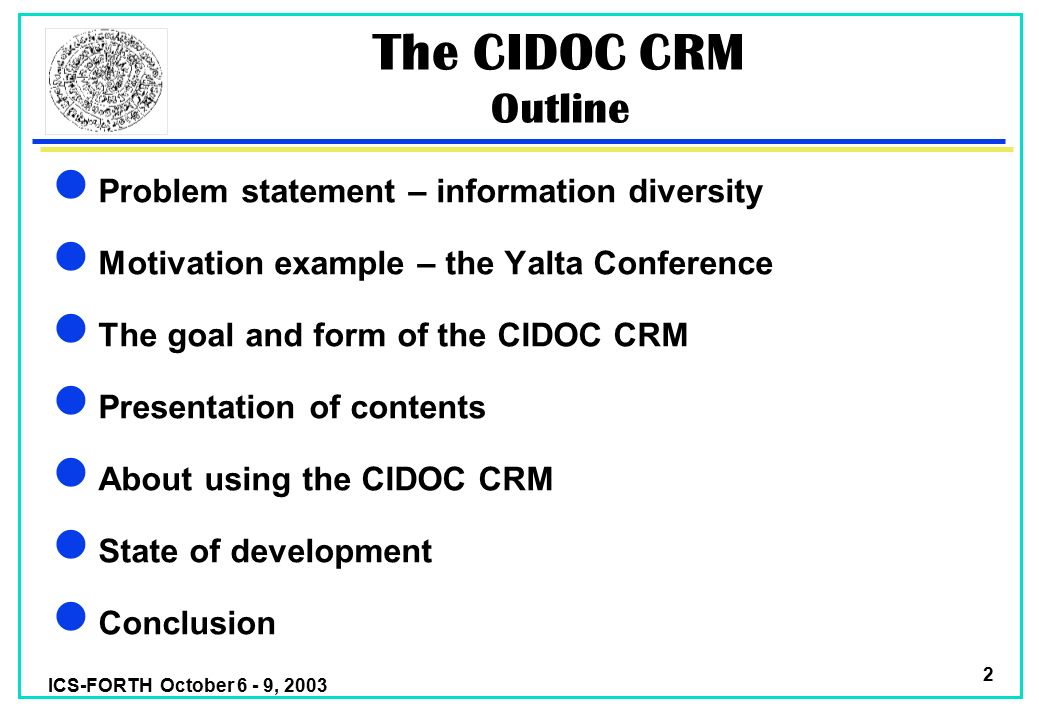 The CIDOC CRM
Outline

Problem statement – information diversity

Motivation example – the Yalta Conference

The goal and form of the CIDOC CRM

Presentation of contents

About using the CIDOC CRM

State of development

Conclusion

ICS-FORTH October 6 - 9, 2003

2